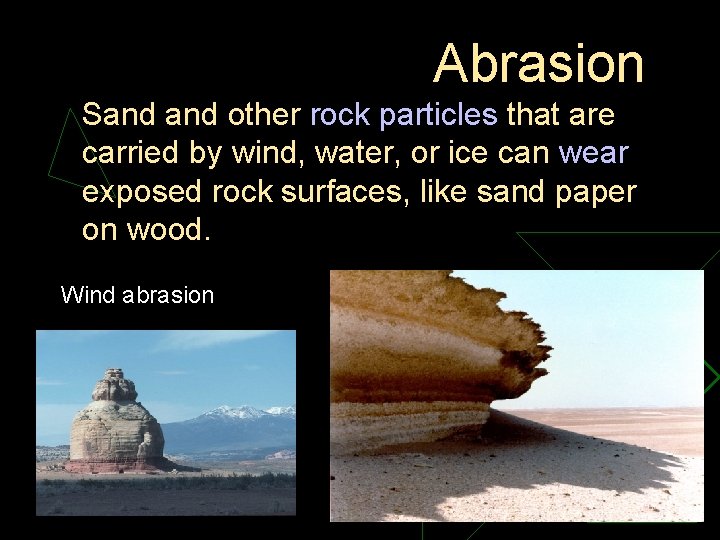 Abrasion

Sand and other rock particles that are carried by wind, water, or ice can wear exposed rock surfaces, like sand paper on wood.

Wind abrasion